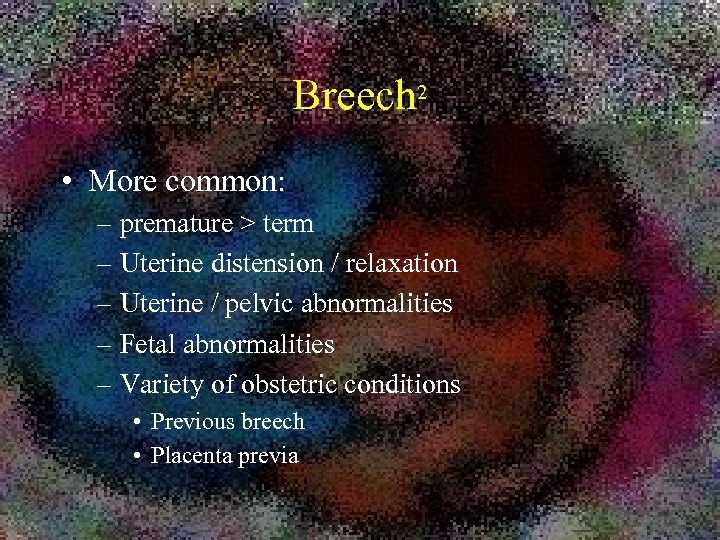 Breech$^2$

• More common:
– premature > term
– Uterine distension / relaxation
– Uterine / pelvic abnormalities
– Fetal abnormalities
– Variety of obstetric conditions
• Previous breech
• Placenta previa